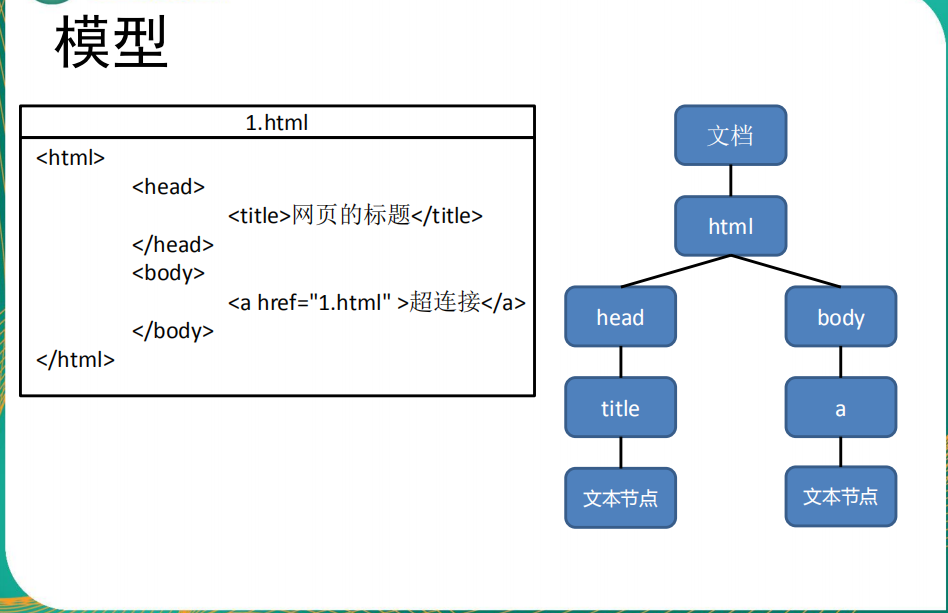 模型

1.html

<html>
<head>
<title>网页的标题</title>
</head>
<body>
<a href="1.html" >超连接</a>
</body>
</html>

文档
html
head
body
title
a
文本节点
文本节点